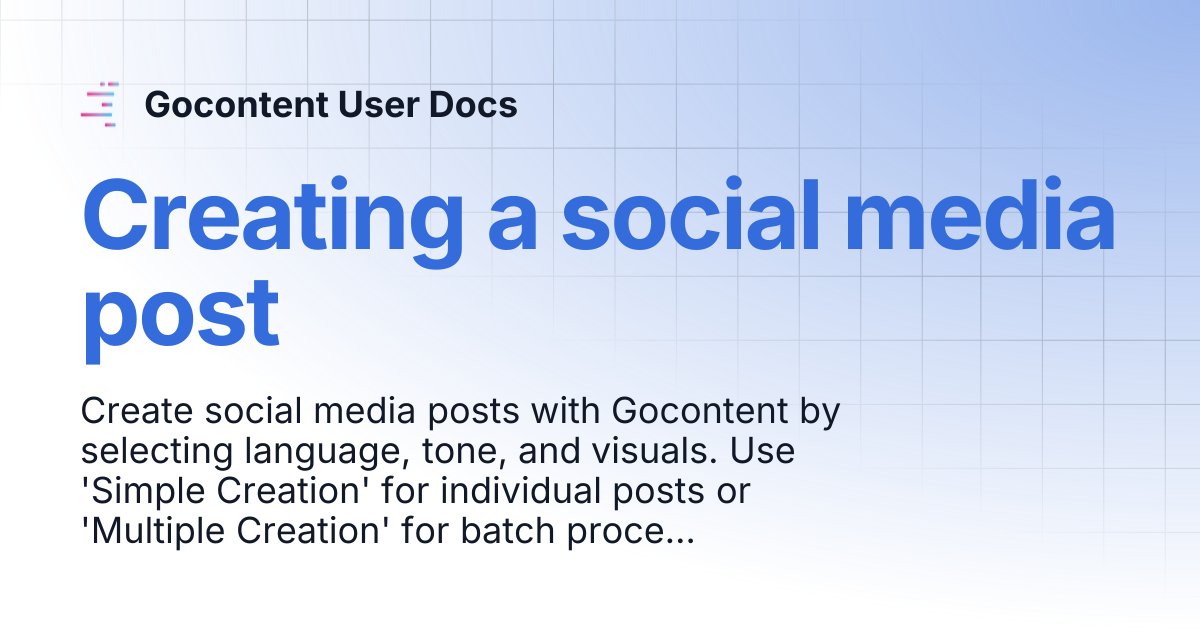 Gocontent User Docs

Creating a social media post

Create social media posts with Gocontent by selecting language, tone, and visuals. Use 'Simple Creation' for individual posts or 'Multiple Creation' for batch proce...